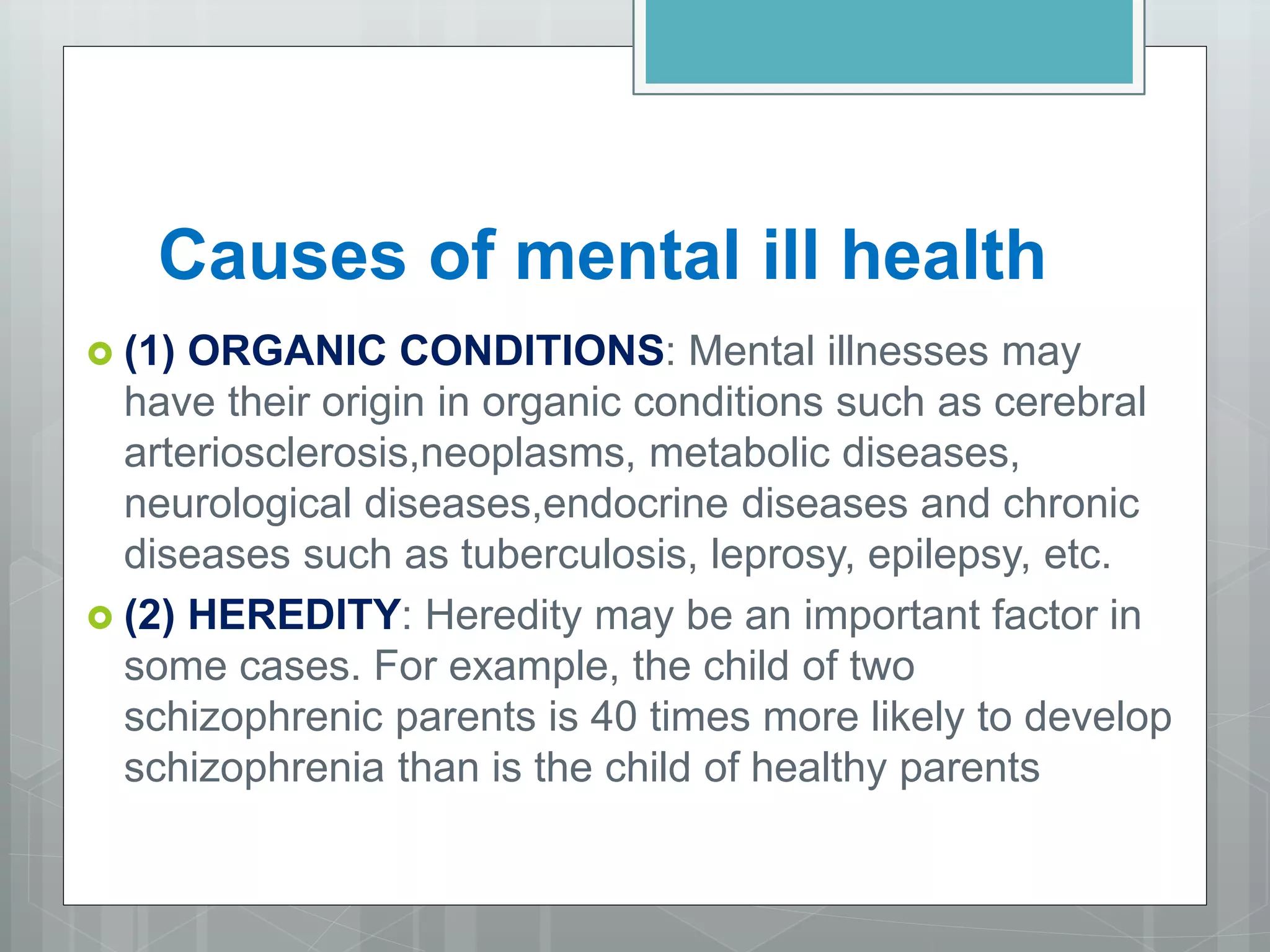 Causes of mental ill health

(1) ORGANIC CONDITIONS: Mental illnesses may have their origin in organic conditions such as cerebral arteriosclerosis,neoplasms, metabolic diseases, neurological diseases,endocrine diseases and chronic diseases such as tuberculosis, leprosy, epilepsy, etc.

(2) HEREDITY: Heredity may be an important factor in some cases. For example, the child of two schizophrenic parents is 40 times more likely to develop schizophrenia than is the child of healthy parents